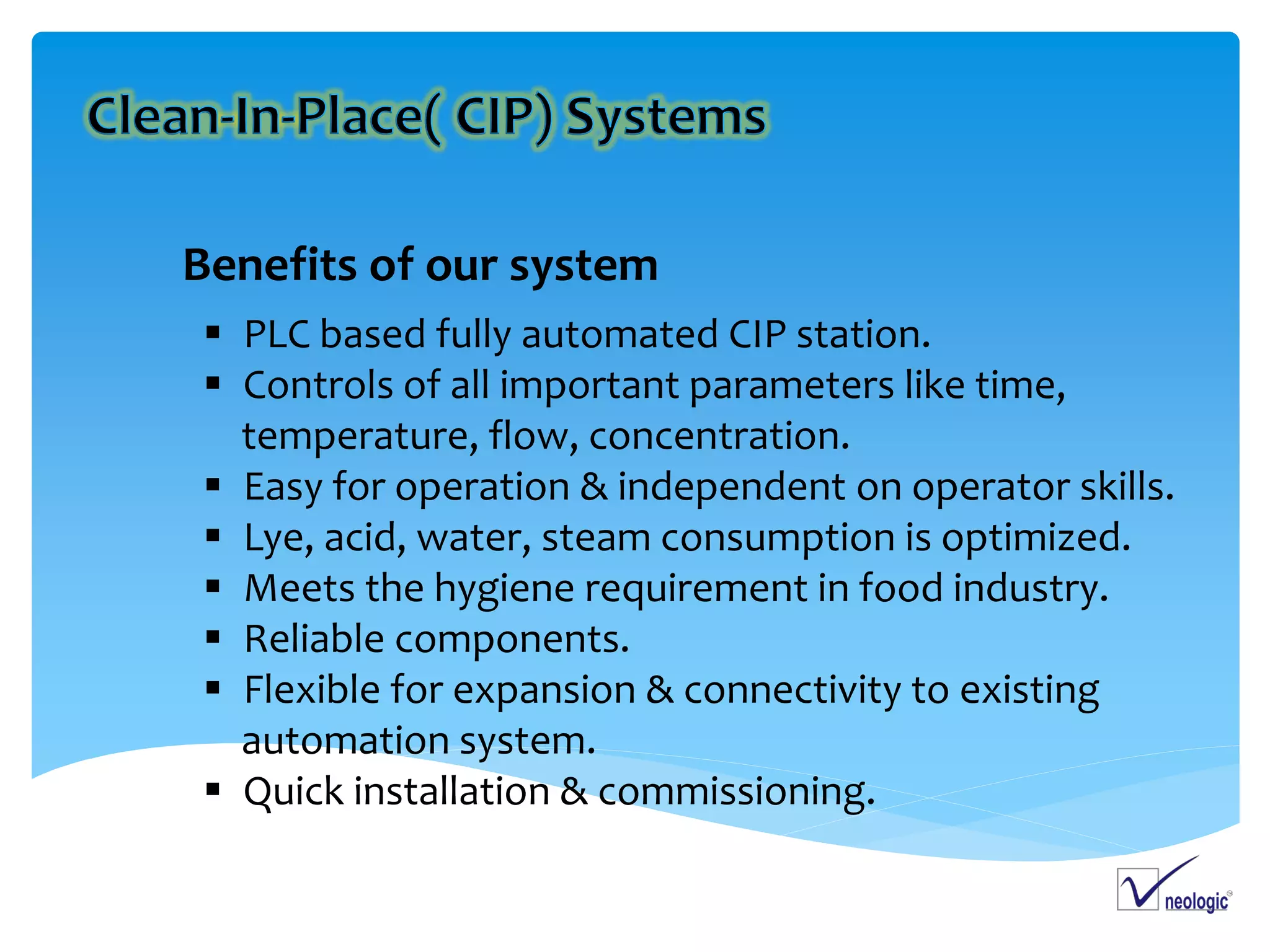 Clean-In-Place( CIP) Systems

Benefits of our system

▪ PLC based fully automated CIP station.
▪ Controls of all important parameters like time, temperature, flow, concentration.
▪ Easy for operation & independent on operator skills.
▪ Lye, acid, water, steam consumption is optimized.
▪ Meets the hygiene requirement in food industry.
▪ Reliable components.
▪ Flexible for expansion & connectivity to existing automation system.
▪ Quick installation & commissioning.

neologic